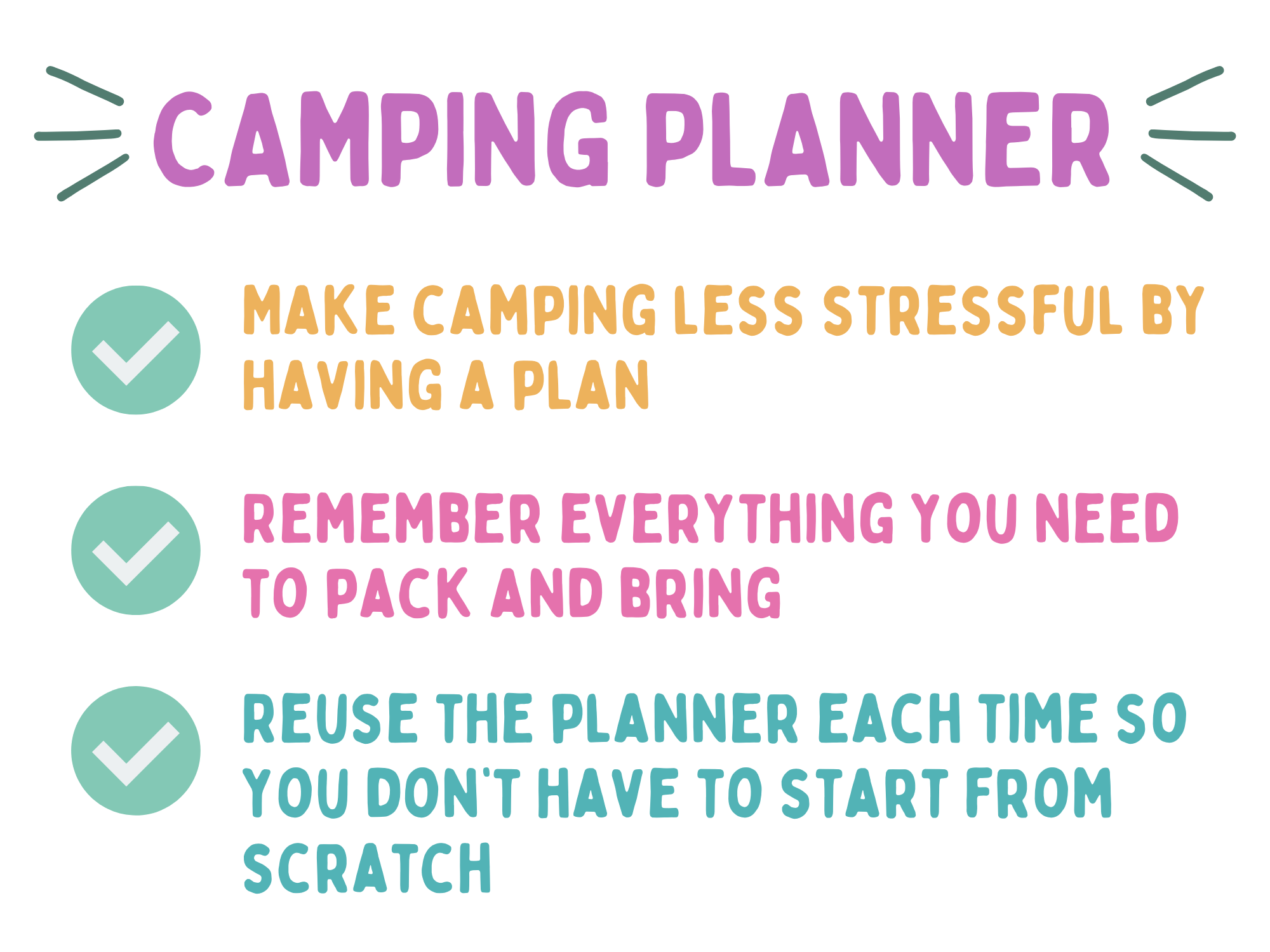 CAMPING PLANNER

MAKE CAMPING LESS STRESSFUL BY HAVING A PLAN

REMEMBER EVERYTHING YOU NEED TO PACK AND BRING

REUSE THE PLANNER EACH TIME SO YOU DON'T HAVE TO START FROM SCRATCH